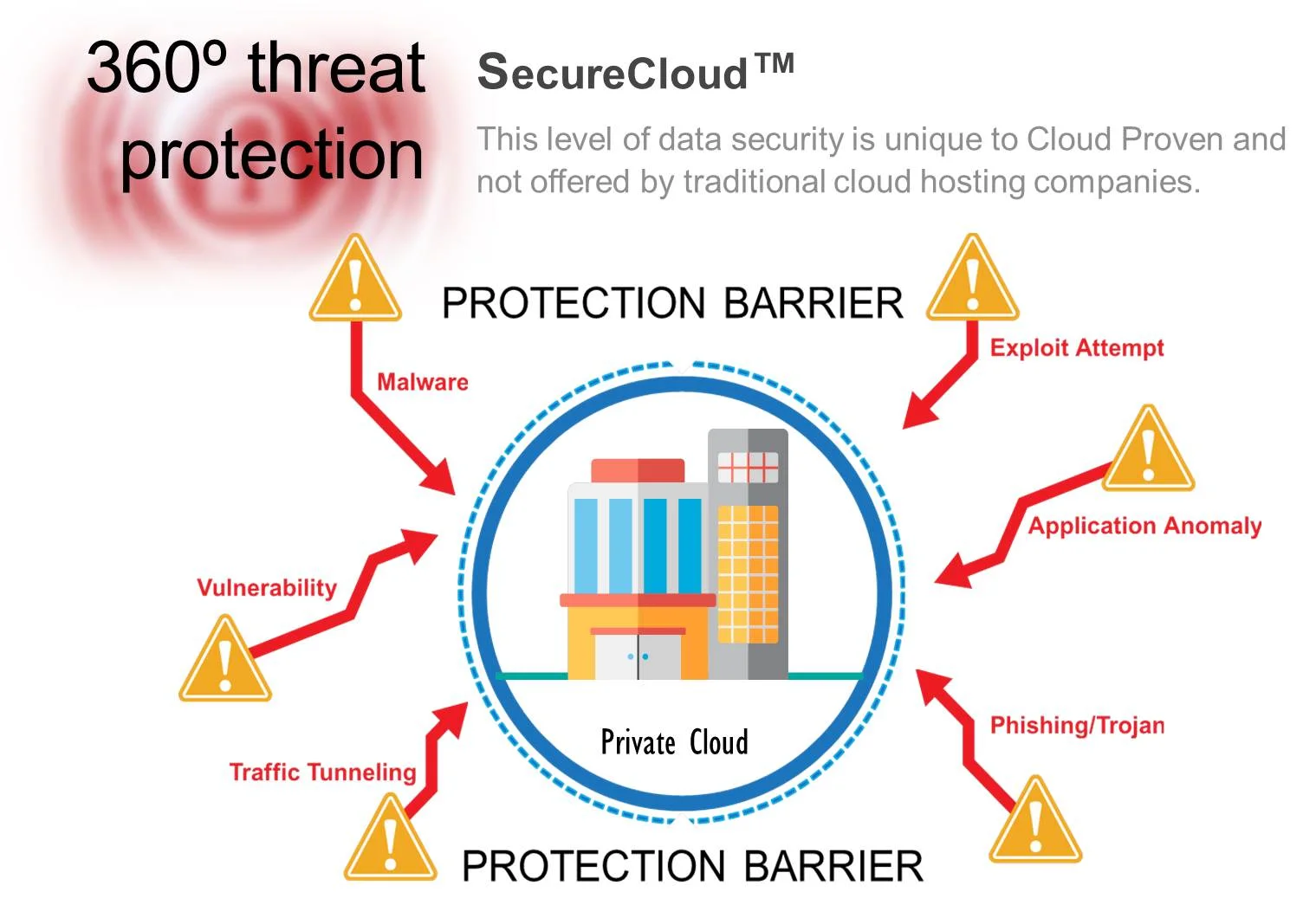 360º threat protection

SecureCloud™

This level of data security is unique to Cloud Proven and not offered by traditional cloud hosting companies.

PROTECTION BARRIER

Malware

Exploit Attempt

Application Anomaly

Vulnerability

Private Cloud

Phishing/Trojan

Traffic Tunneling

PROTECTION BARRIER